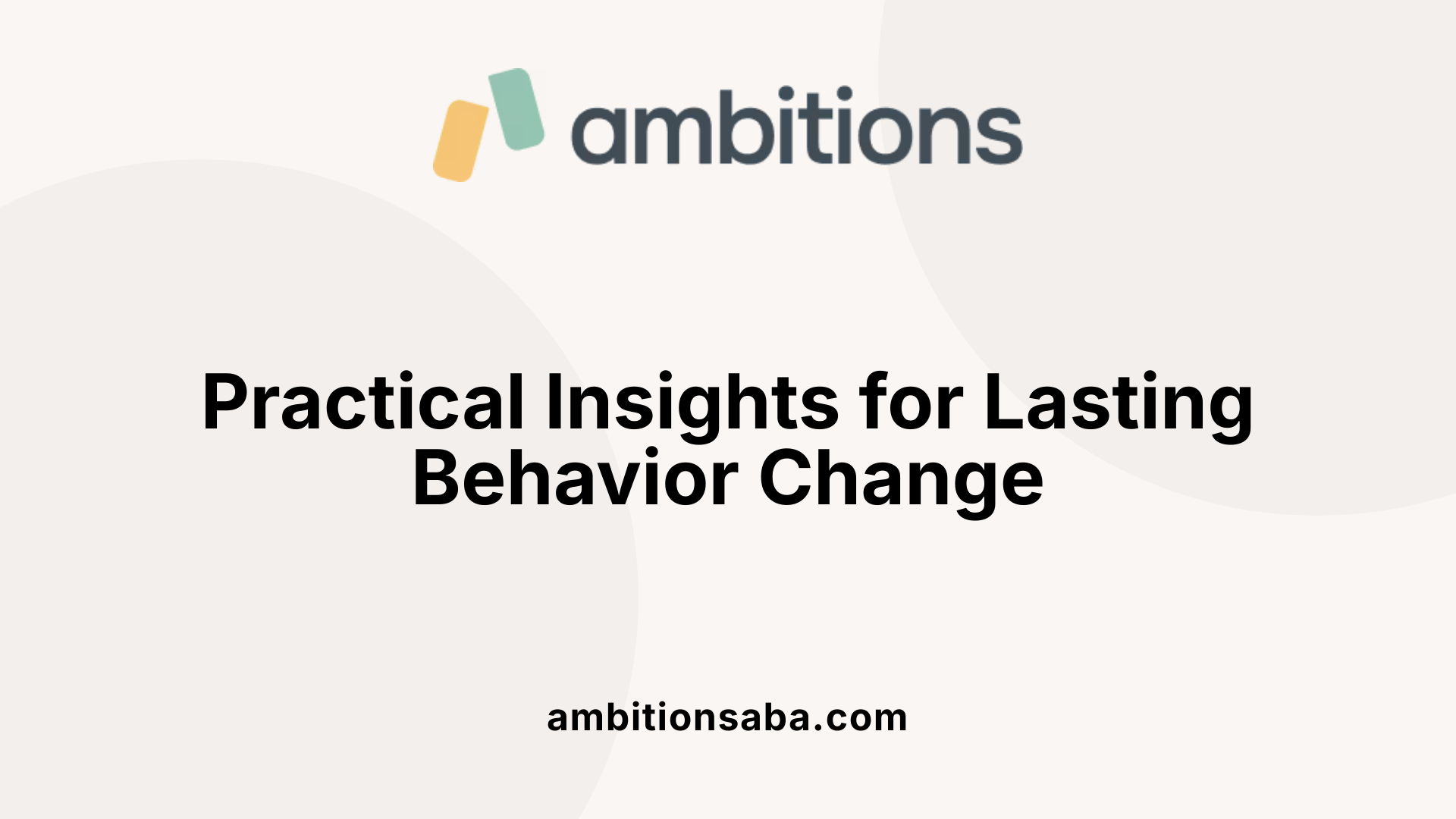 ambitions

Practical Insights for Lasting Behavior Change

ambitionsaba.com